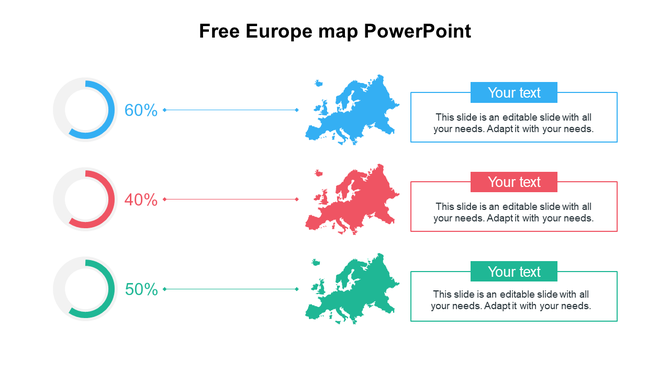 Free Europe map PowerPoint

60%

Your text

This slide is an editable slide with all your needs. Adapt it with your needs.

40%

Your text

This slide is an editable slide with all your needs. Adapt it with your needs.

50%

Your text

This slide is an editable slide with all your needs. Adapt it with your needs.